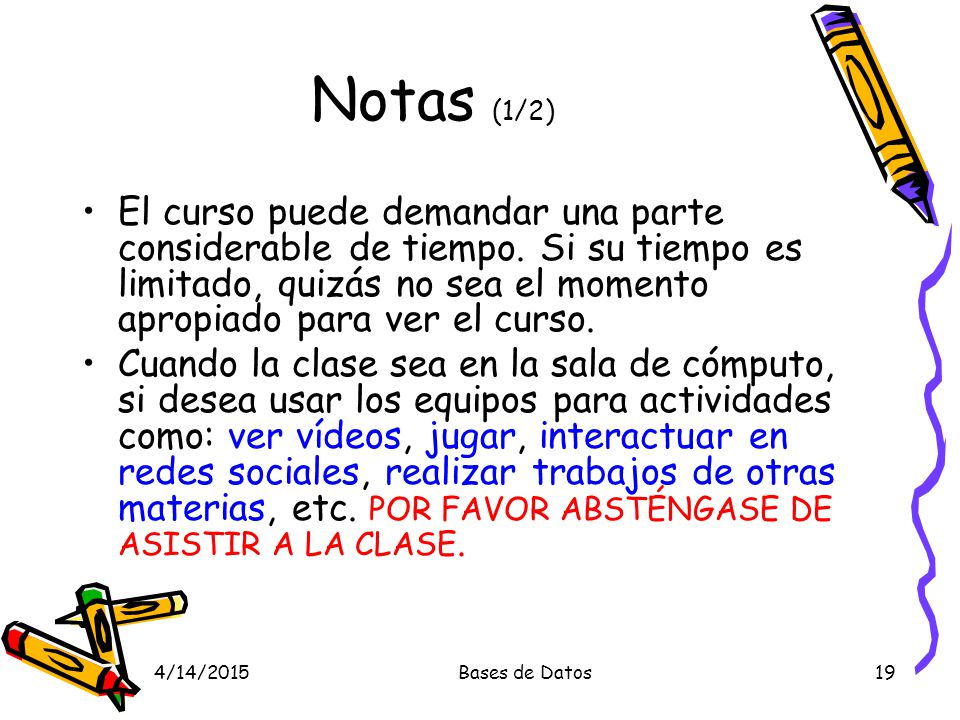 Notas (1/2)

• El curso puede demandar una parte considerable de tiempo. Si su tiempo es limitado, quizás no sea el momento apropiado para ver el curso.

• Cuando la clase sea en la sala de cómputo, si desea usar los equipos para actividades como: ver vídeos, jugar, interactuar en redes sociales, realizar trabajos de otras materias, etc. POR FAVOR ABSTÉNGASE DE ASISTIR A LA CLASE.

4/14/2015

Bases de Datos

19